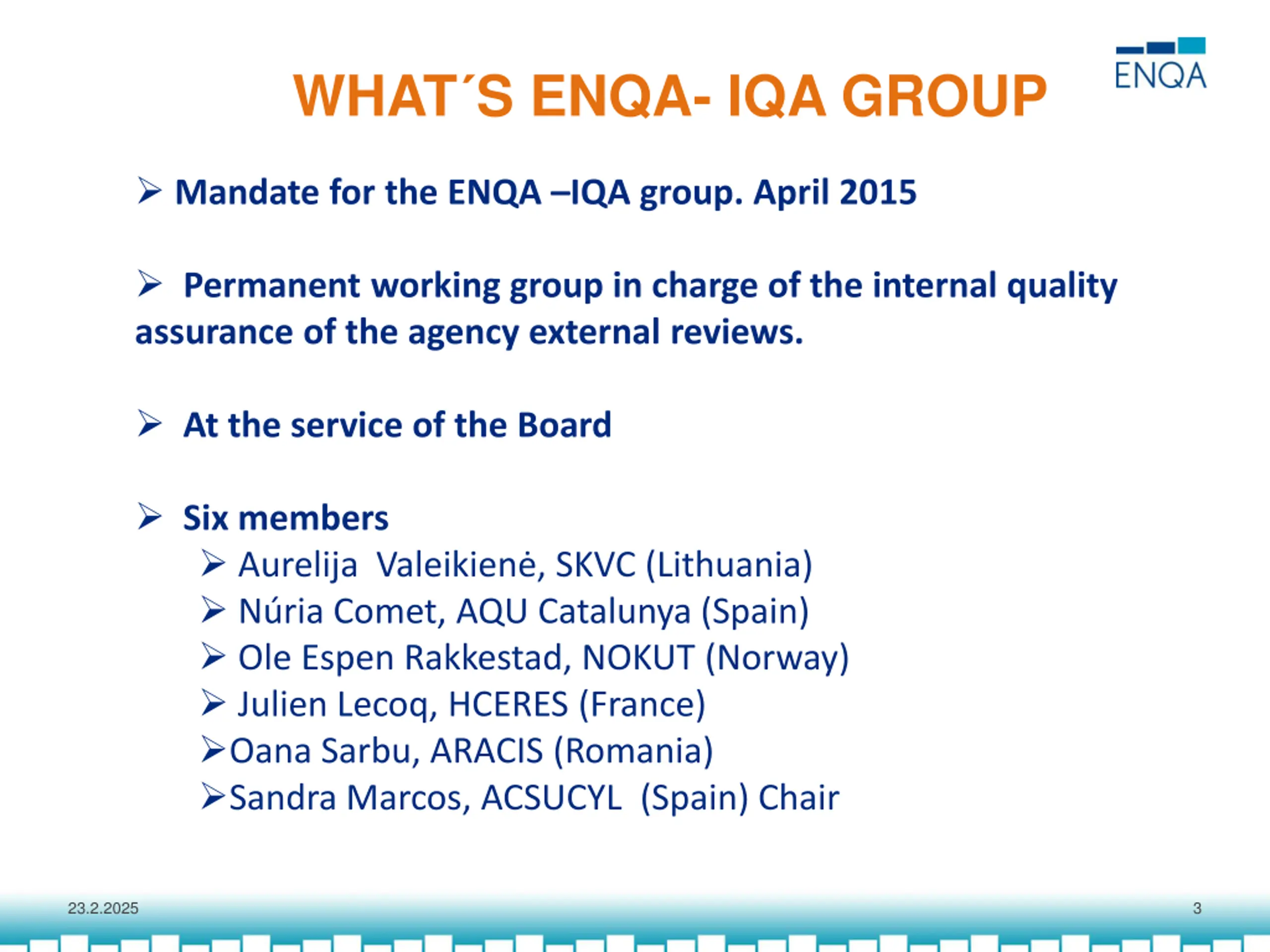 ENQA

WHAT´S ENQA- IQA GROUP

➢ Mandate for the ENQA –IQA group. April 2015

➢ Permanent working group in charge of the internal quality assurance of the agency external reviews.

➢ At the service of the Board

➢ Six members
➢ Aurelija Valeikienė, SKVC (Lithuania)
➢ Núria Comet, AQU Catalunya (Spain)
➢ Ole Espen Rakkestad, NOKUT (Norway)
➢ Julien Lecoq, HCERES (France)
➢Oana Sarbu, ARACIS (Romania)
➢Sandra Marcos, ACSUCYL (Spain) Chair

23.2.2025

3